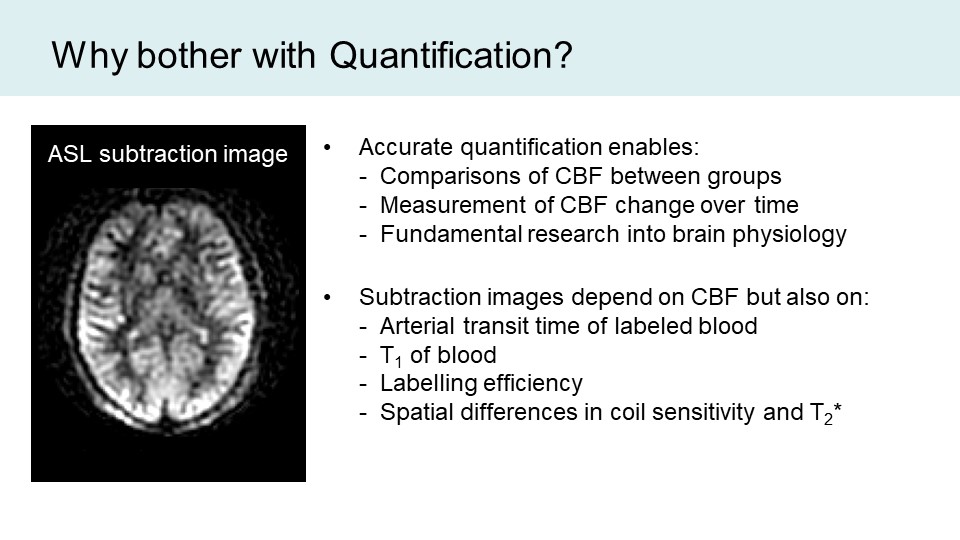 Why bother with Quantification?

ASL subtraction image

• Accurate quantification enables:
- Comparisons of CBF between groups
- Measurement of CBF change over time
- Fundamental research into brain physiology

• Subtraction images depend on CBF but also on:
- Arterial transit time of labeled blood
- $T_1$ of blood
- Labelling efficiency
- Spatial differences in coil sensitivity and $T_2$*